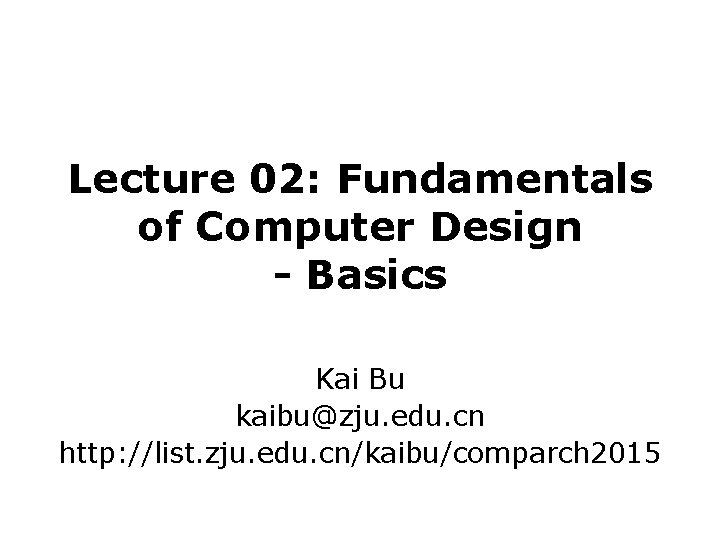 Lecture 02: Fundamentals of Computer Design - Basics

Kai Bu
kaibu@zju.edu.cn
http://list.zju.edu.cn/kaibu/comparch2015